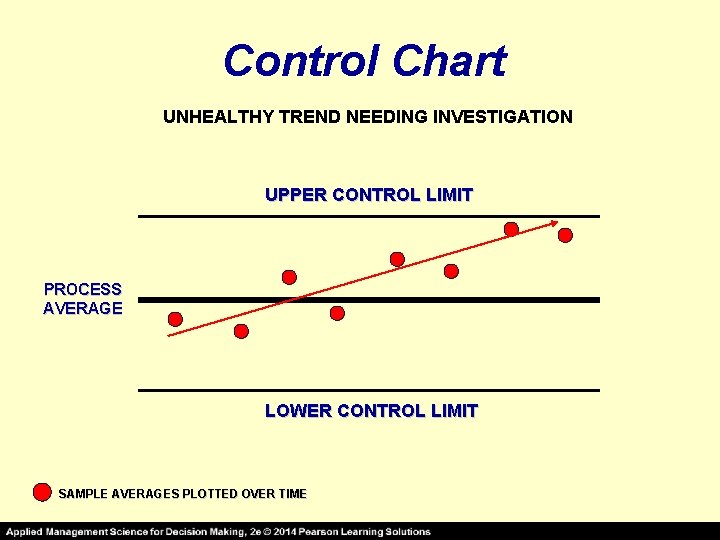 Control Chart

UNHEALTHY TREND NEEDING INVESTIGATION

UPPER CONTROL LIMIT

PROCESS AVERAGE

LOWER CONTROL LIMIT

SAMPLE AVERAGES PLOTTED OVER TIME

Applied Management Science for Decision Making, 2e © 2014 Pearson Learning Solutions